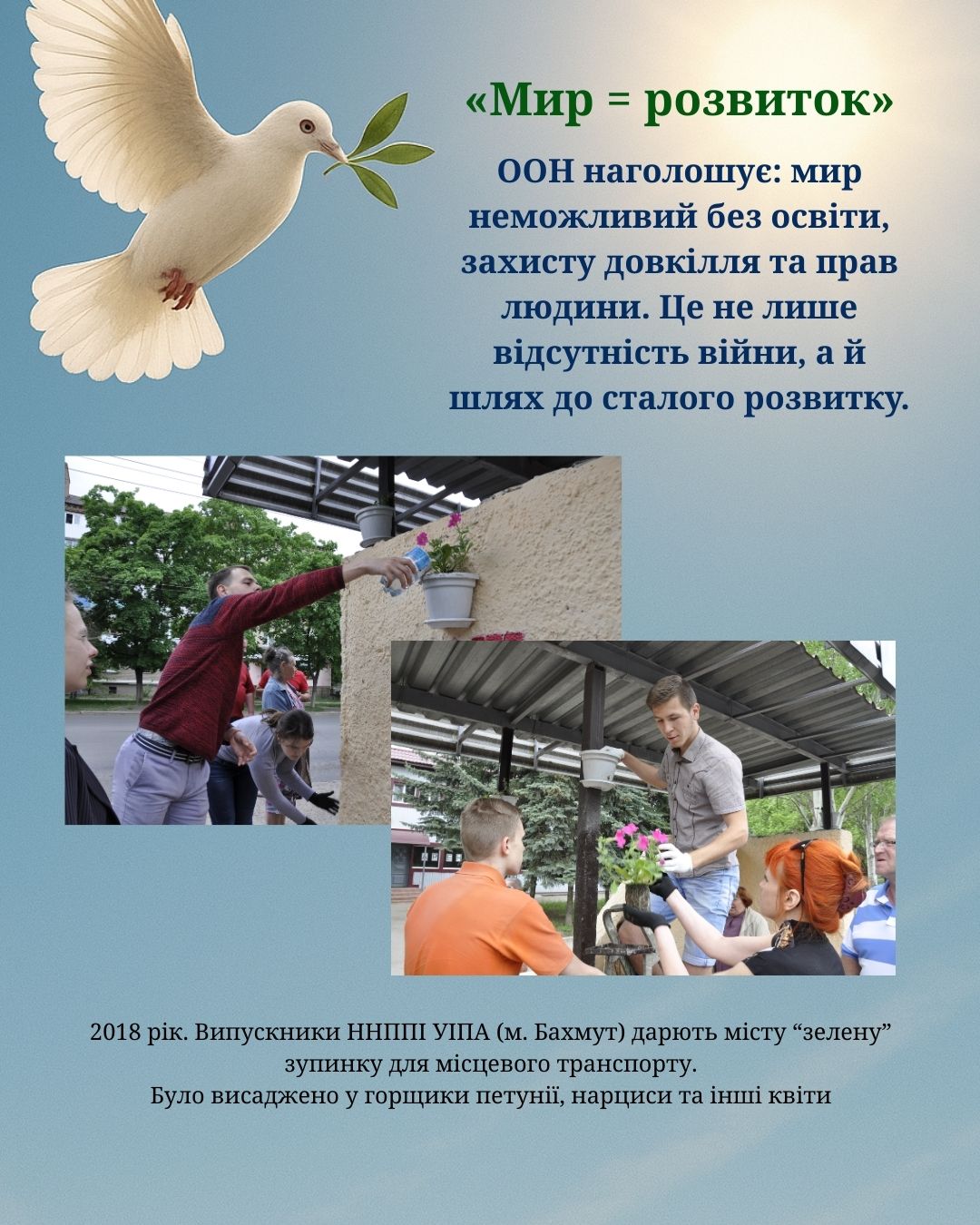 «Мир = розвиток»

ООН наголошує: мир неможливий без освіти, захисту довкілля та прав людини. Це не лише відсутність війни, а й шлях до сталого розвитку.

2018 рік. Випускники ННППІ УІПА (м. Бахмут) дарють місту “зелену” зупинку для місцевого транспорту.
Було висаджено у горщики петунії, нарциси та інші квіти